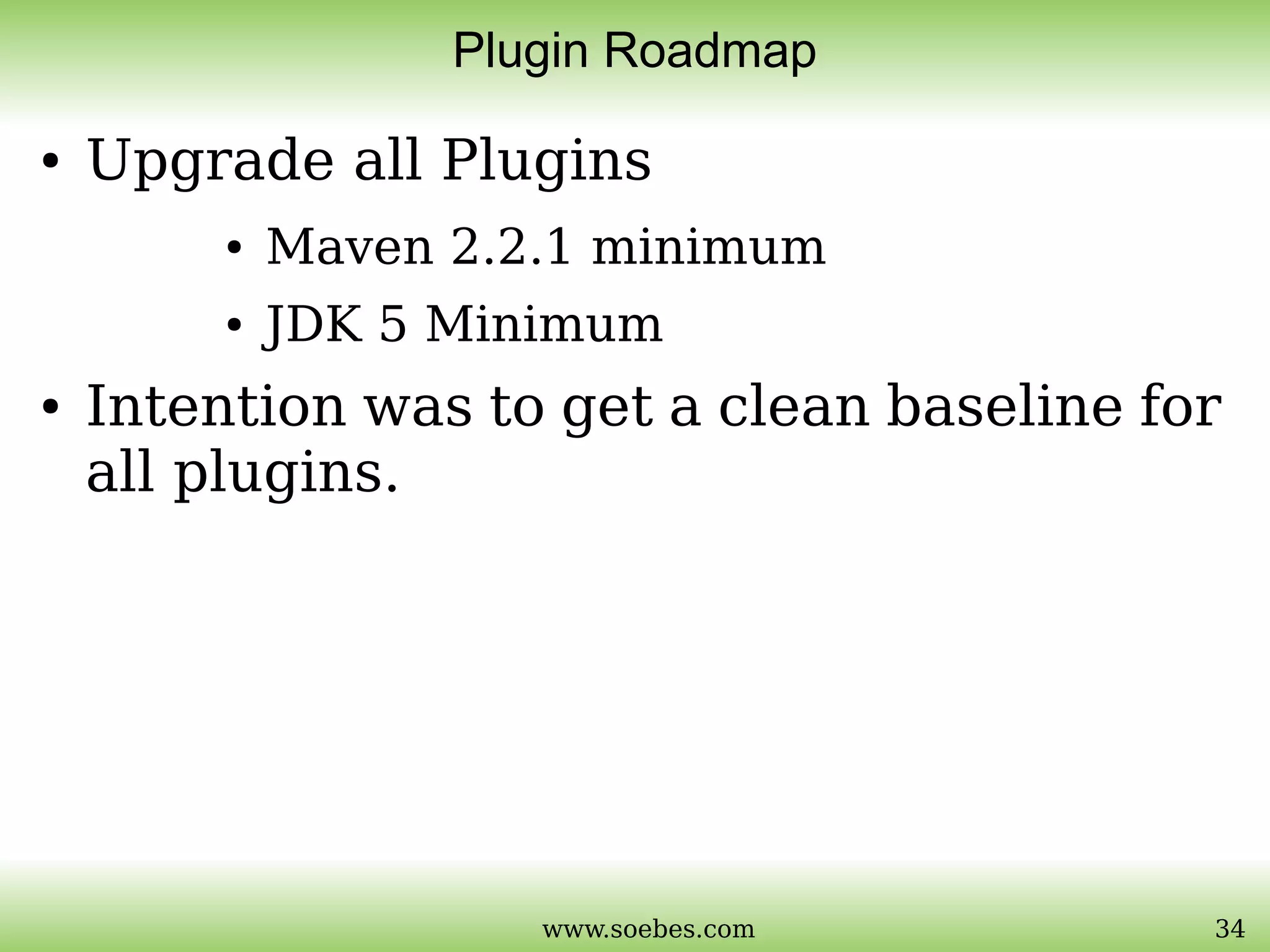 Plugin Roadmap

• Upgrade all Plugins

• Maven 2.2.1 minimum

• JDK 5 Minimum

• Intention was to get a clean baseline for all plugins.

www.soebes.com

34